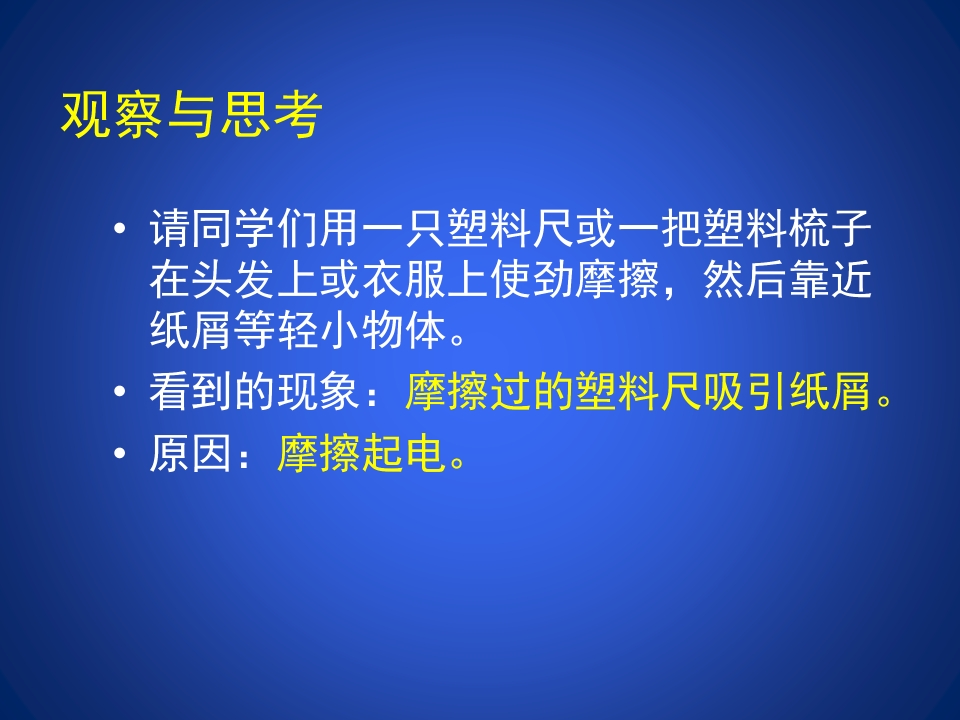 观察与思考

• 请同学们用一只塑料尺或一把塑料梳子在头发上或衣服上使劲摩擦，然后靠近纸屑等轻小物体。
• 看到的现象：摩擦过的塑料尺吸引纸屑。
• 原因：摩擦起电。